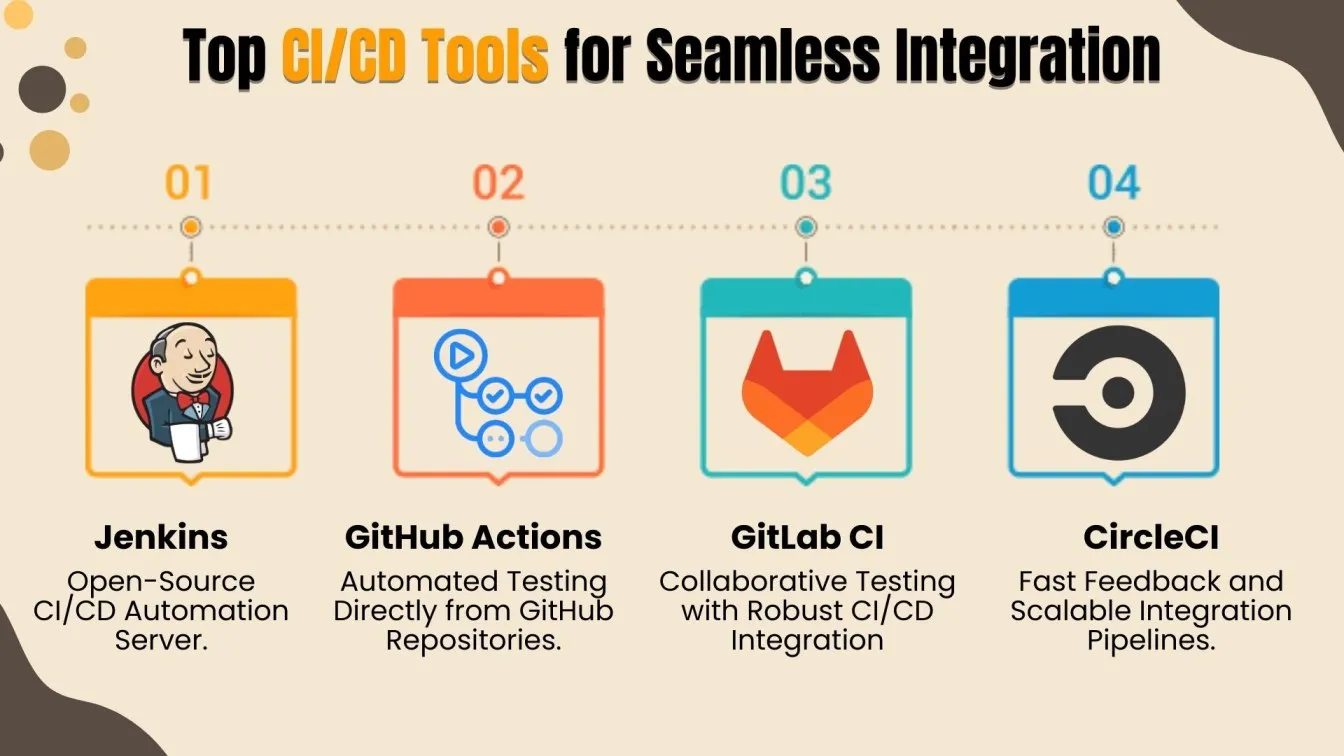 Top CI/CD Tools for Seamless Integration

01

Jenkins
Open-Source CI/CD Automation Server.

02

GitHub Actions
Automated Testing Directly from GitHub Repositories.

03

GitLab CI
Collaborative Testing with Robust CI/CD Integration

04

CircleCI
Fast Feedback and Scalable Integration Pipelines.